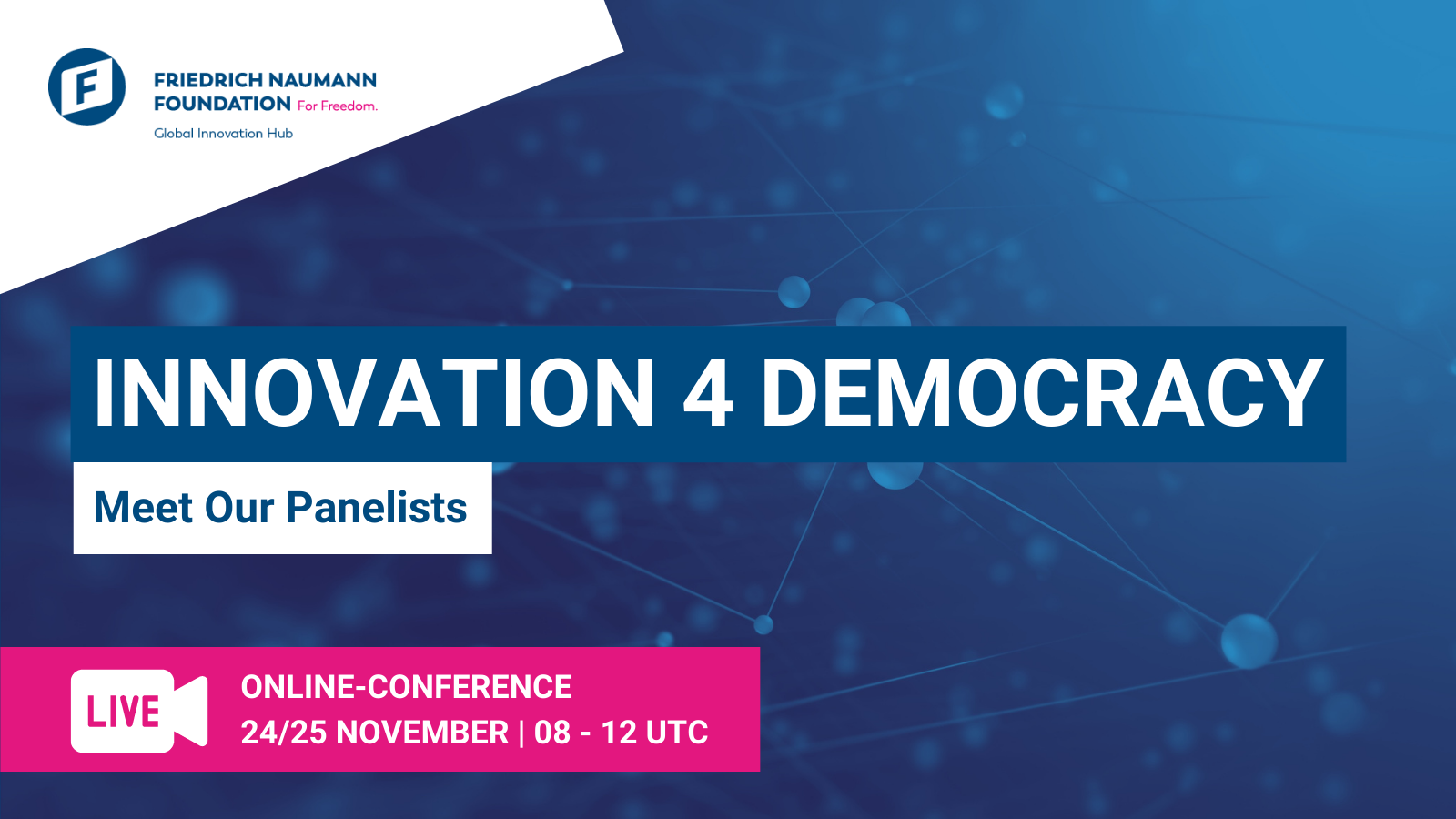 F
FRIEDRICH NAUMANN
FOUNDATION For Freedom.
Global Innovation Hub

INNOVATION 4 DEMOCRACY

Meet Our Panelists

LIVE

ONLINE-CONFERENCE
24/25 NOVEMBER | 08 - 12 UTC